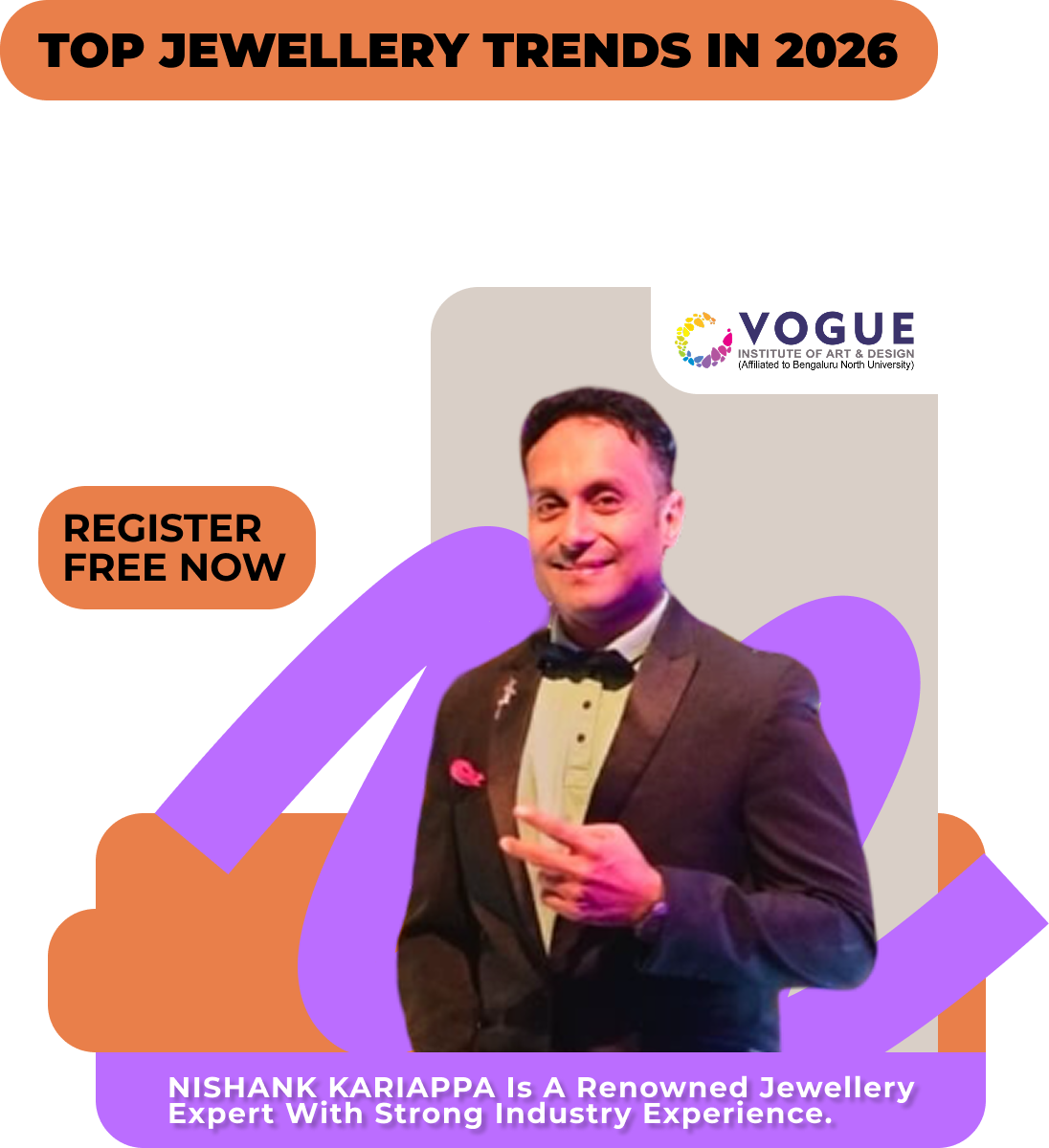 TOP JEWELLERY TRENDS IN 2026

VOGUE
INSTITUTE OF ART & DESIGN
(Affiliated to Bengaluru North University)

REGISTER FREE NOW

NISHANK KARIAPPA Is A Renowned Jewellery Expert With Strong Industry Experience.